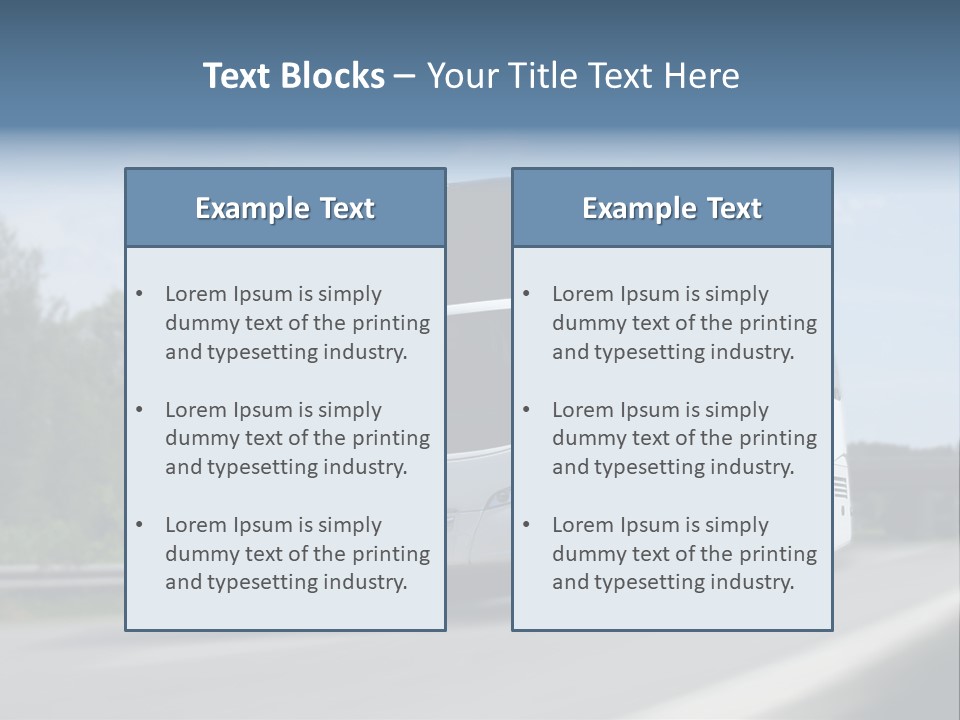 Text Blocks – Your Title Text Here

Example Text

• Lorem Ipsum is simply dummy text of the printing and typesetting industry.

• Lorem Ipsum is simply dummy text of the printing and typesetting industry.

• Lorem Ipsum is simply dummy text of the printing and typesetting industry.

Example Text

• Lorem Ipsum is simply dummy text of the printing and typesetting industry.

• Lorem Ipsum is simply dummy text of the printing and typesetting industry.

• Lorem Ipsum is simply dummy text of the printing and typesetting industry.